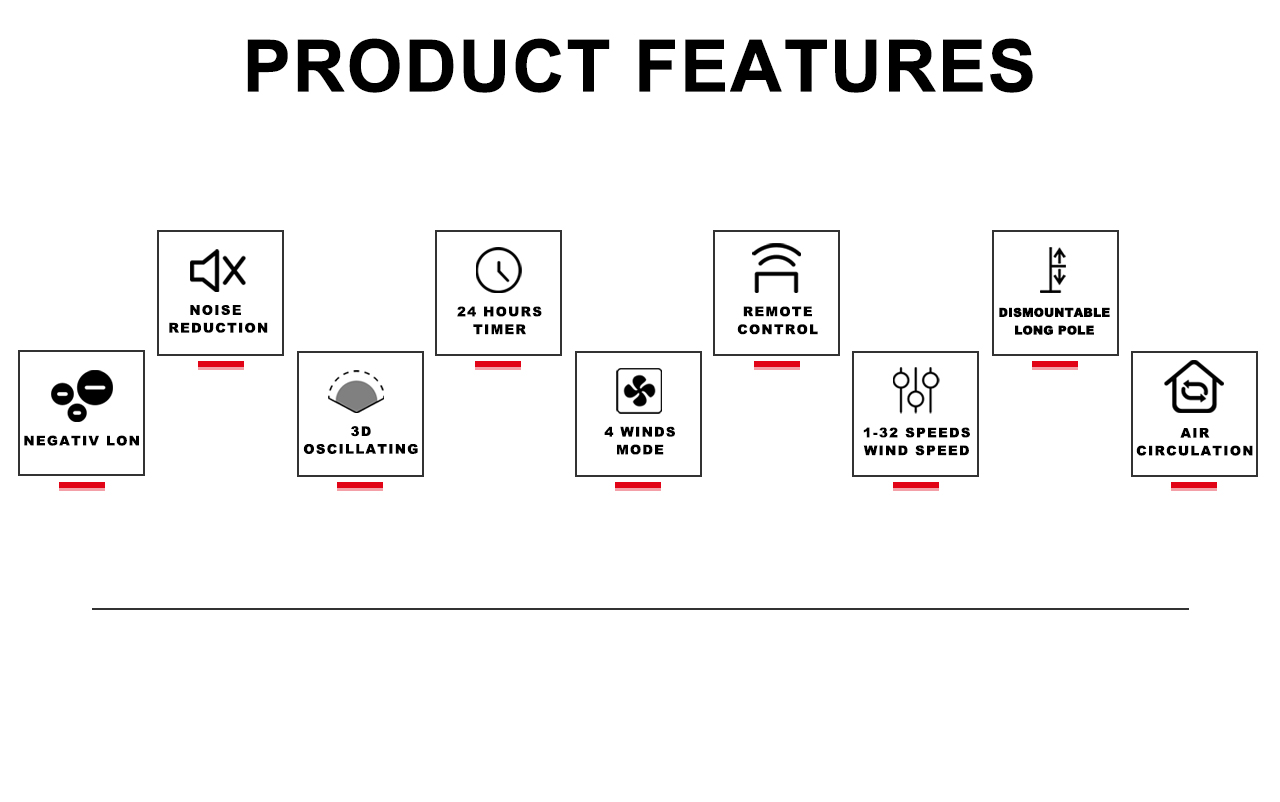 PRODUCT FEATURES

NEGATIV LON

NOISE REDUCTION

3D OSCILLATING

24 HOURS TIMER

4 WINDS MODE

REMOTE CONTROL

1-32 SPEEDS WIND SPEED

DISMOUNTABLE LONG POLE

AIR CIRCULATION